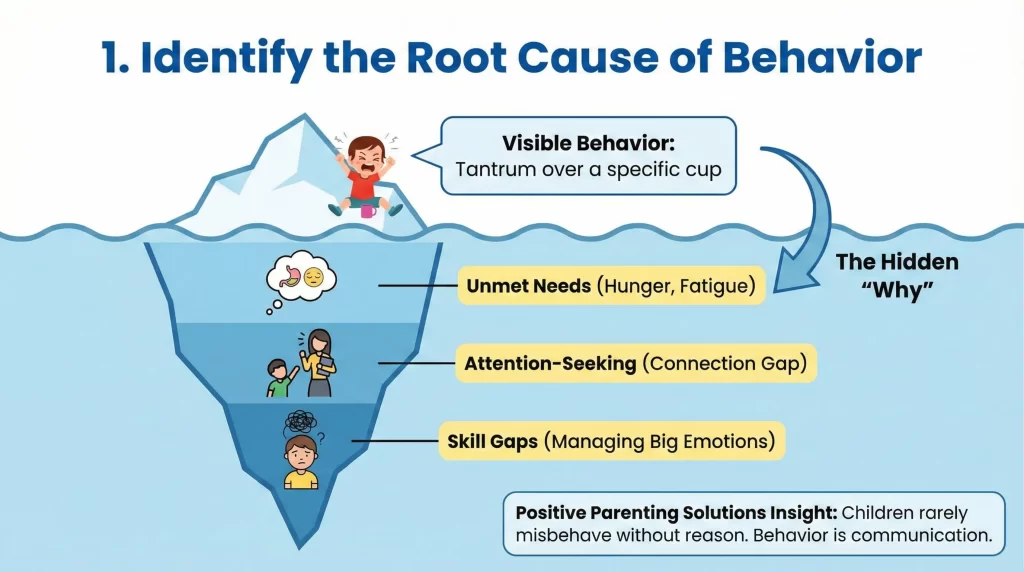 1. Identify the Root Cause of Behavior

Visible Behavior:
Tantrum over a specific cup

The Hidden "Why"

Unmet Needs (Hunger, Fatigue)

Attention-Seeking (Connection Gap)

Skill Gaps (Managing Big Emotions)

Positive Parenting Solutions Insight: Children rarely misbehave without reason. Behavior is communication.